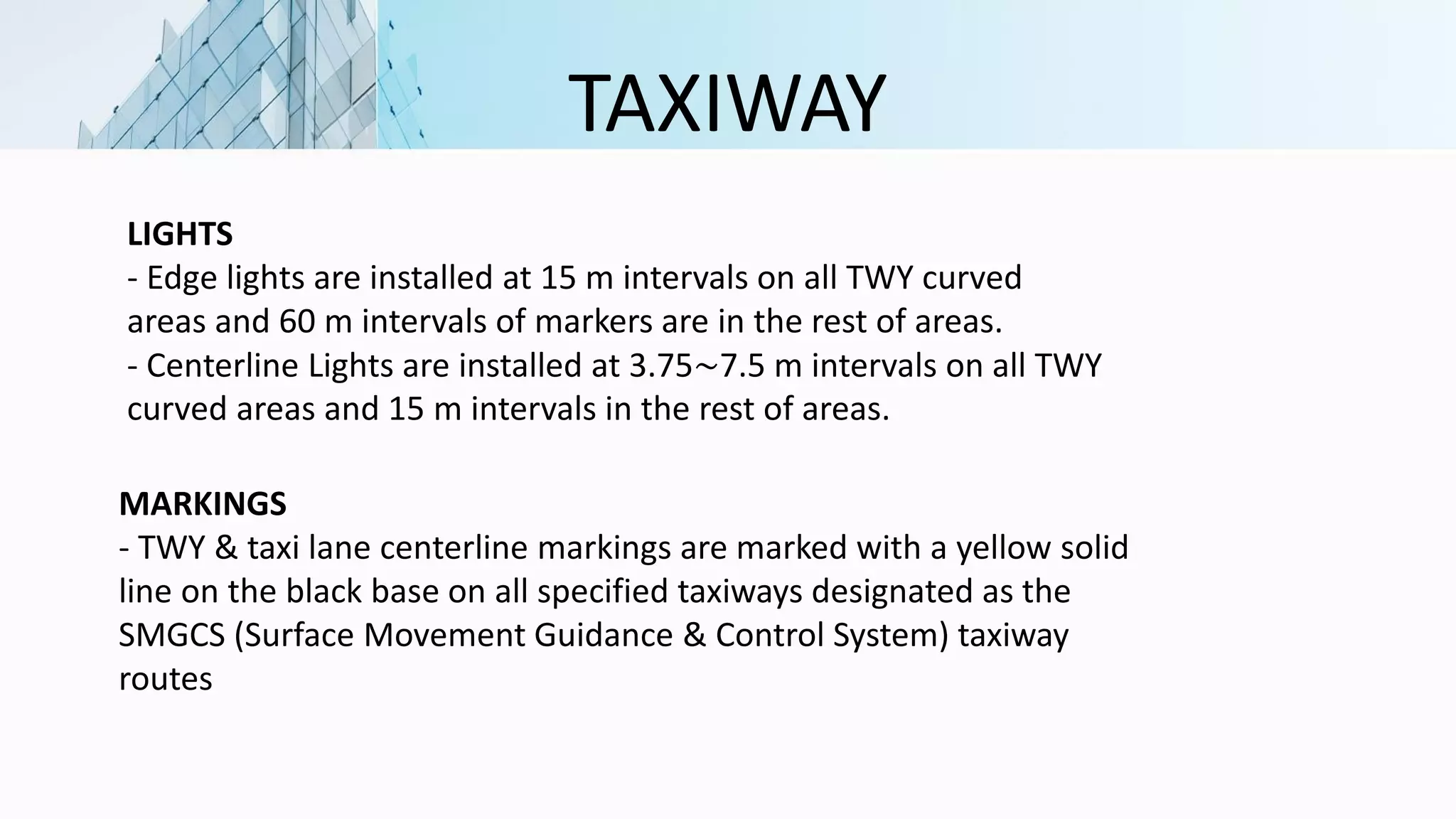 TAXIWAY

LIGHTS
- Edge lights are installed at 15 m intervals on all TWY curved areas and 60 m intervals of markers are in the rest of areas.
- Centerline Lights are installed at 3.75~7.5 m intervals on all TWY curved areas and 15 m intervals in the rest of areas.

MARKINGS
- TWY & taxi lane centerline markings are marked with a yellow solid line on the black base on all specified taxiways designated as the SMGCS (Surface Movement Guidance & Control System) taxiway routes